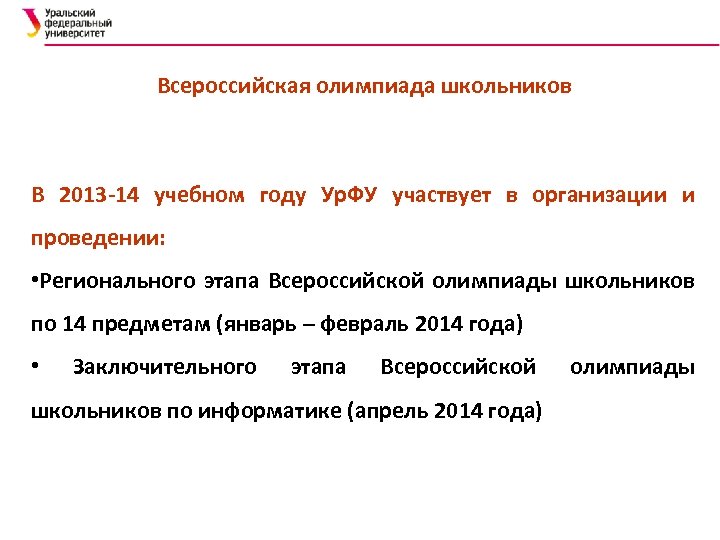 Уральский федеральный университет

Всероссийская олимпиада школьников

В 2013-14 учебном году УрФУ участвует в организации и проведении:

•Регионального этапа Всероссийской олимпиады школьников по 14 предметам (январь – февраль 2014 года)

• Заключительного этапа Всероссийской олимпиады школьников по информатике (апрель 2014 года)